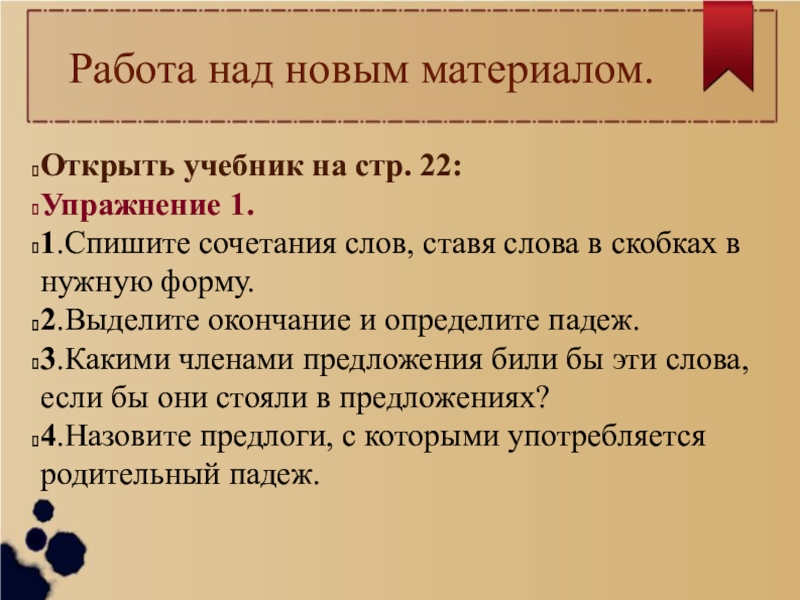 Работа над новым материалом.

Открыть учебник на стр. 22:

Упражнение 1.

1.Спишите сочетания слов, ставя слова в скобках в нужную форму.

2.Выделите окончание и определите падеж.

3.Какими членами предложения били бы эти слова, если бы они стояли в предложениях?

4.Назовите предлоги, с которыми употребляется родительный падеж.